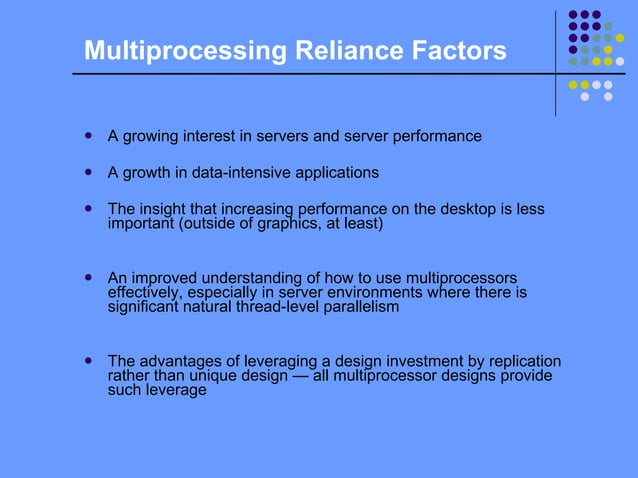 Multiprocessing Reliance Factors

- A growing interest in servers and server performance
- A growth in data-intensive applications
- The insight that increasing performance on the desktop is less important (outside of graphics, at least)
- An improved understanding of how to use multiprocessors effectively, especially in server environments where there is significant natural thread-level parallelism
- The advantages of leveraging a design investment by replication rather than unique design — all multiprocessor designs provide such leverage